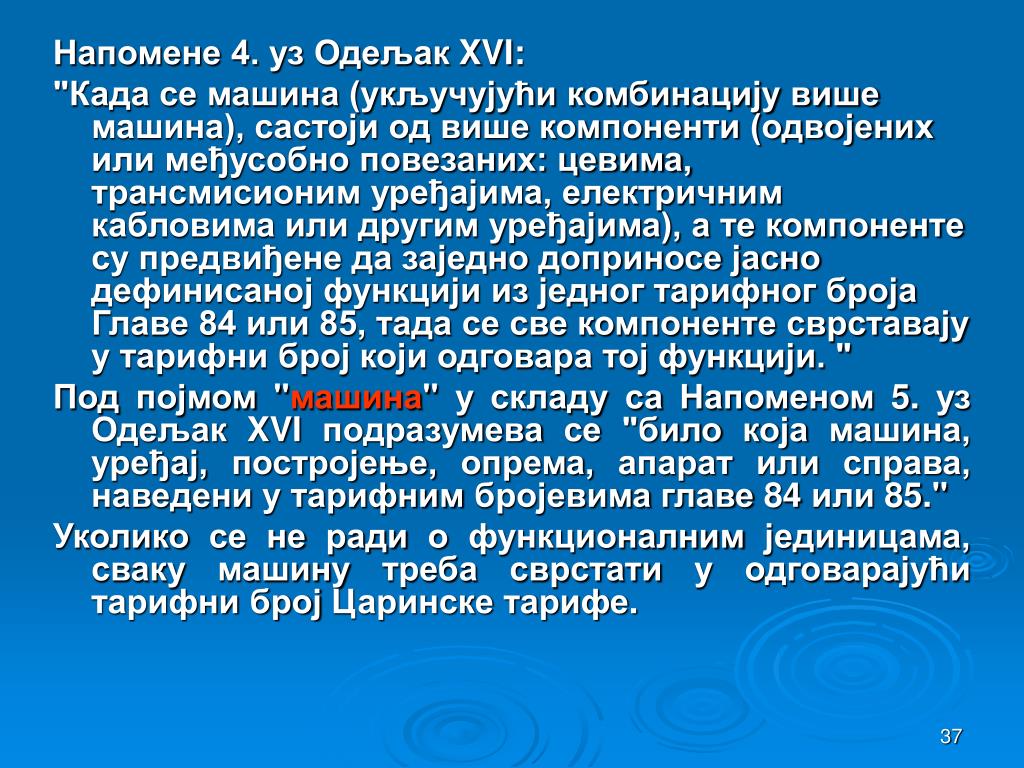 Напомене 4. уз Одељак XVI:

"Када се машина (укључујући комбинацију више машина), састоји од више компоненти (одвојених или међусобно повезаних: цевима, трансмисионим уређајима, електричним кабловима или другим уређајима), а те компоненте су предвиђене да заједно доприносе јасно дефинисаној функцији из једног тарифног броја Главе 84 или 85, тада се све компоненте сврставају у тарифни број који одговара тој функцији. "

Под појмом "машина" у складу са Напоменом 5. уз Одељак XVI подразумева се "било која машина, уређај, постројење, опрема, апарат или справа, наведени у тарифним бројевима главе 84 или 85."

Уколико се не ради о функционалним јединицама, сваку машину треба сврстати у одговарајући тарифни број Царинске тарифе.

37